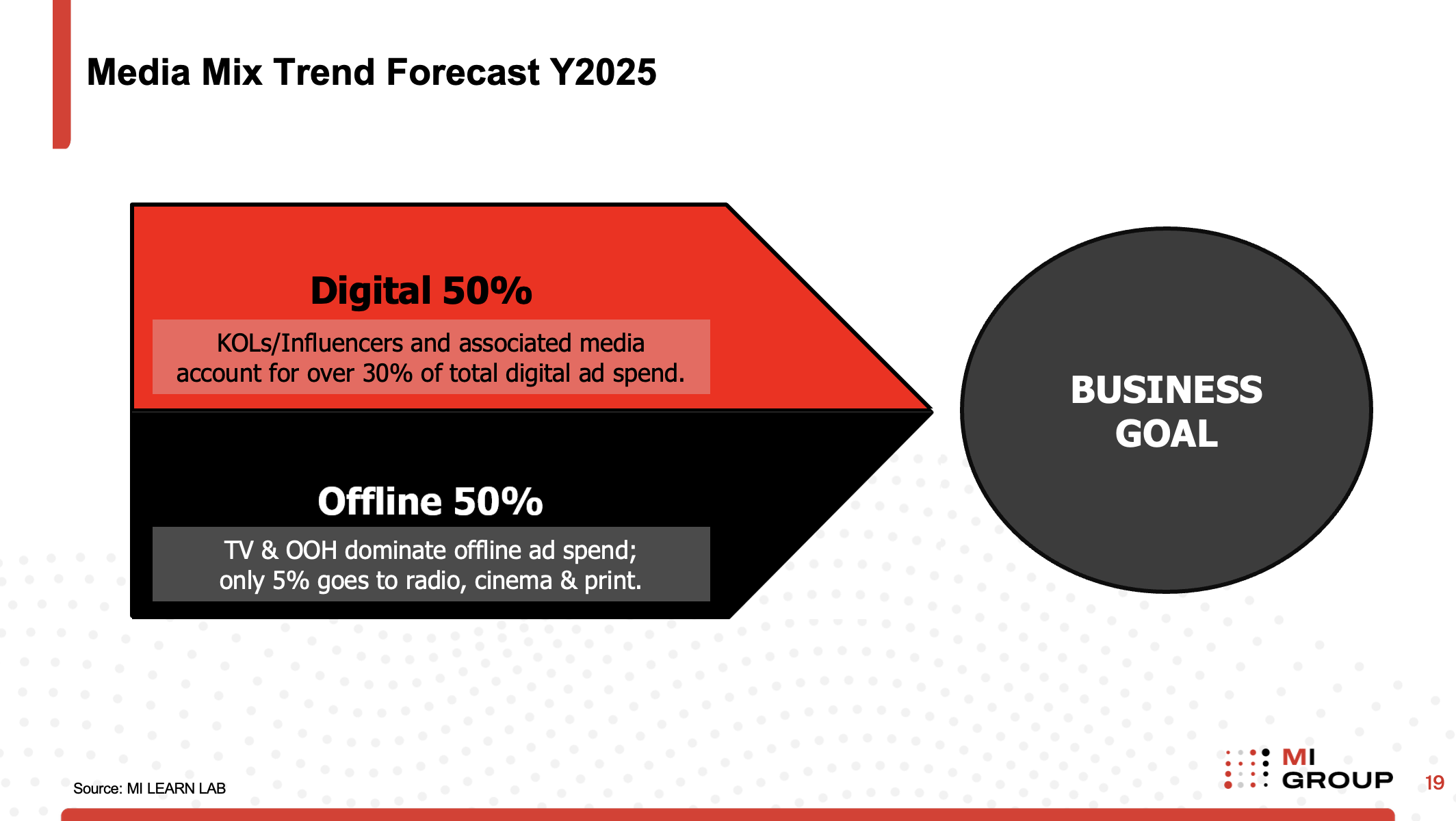 Media Mix Trend Forecast Y2025

Digital 50%

KOLs/Influencers and associated media account for over 30% of total digital ad spend.

Offline 50%

TV & OOH dominate offline ad spend; only 5% goes to radio, cinema & print.

BUSINESS GOAL

Source: MI LEARN LAB

MI GROUP

19